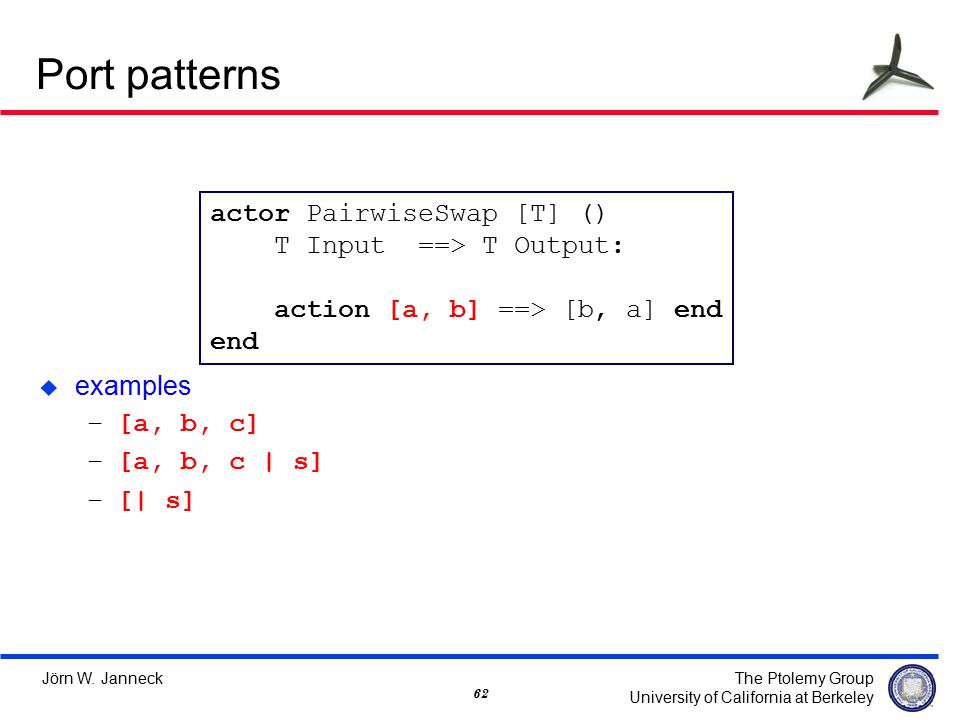 Port patterns

actor PairwiseSwap [T] ()
T Input ==> T Output:

action [a, b] ==> [b, a] end
end

examples
– [a, b, c]
– [a, b, c | s]
– [| s]

Jörn W. Janneck

62

The Ptolemy Group
University of California at Berkeley